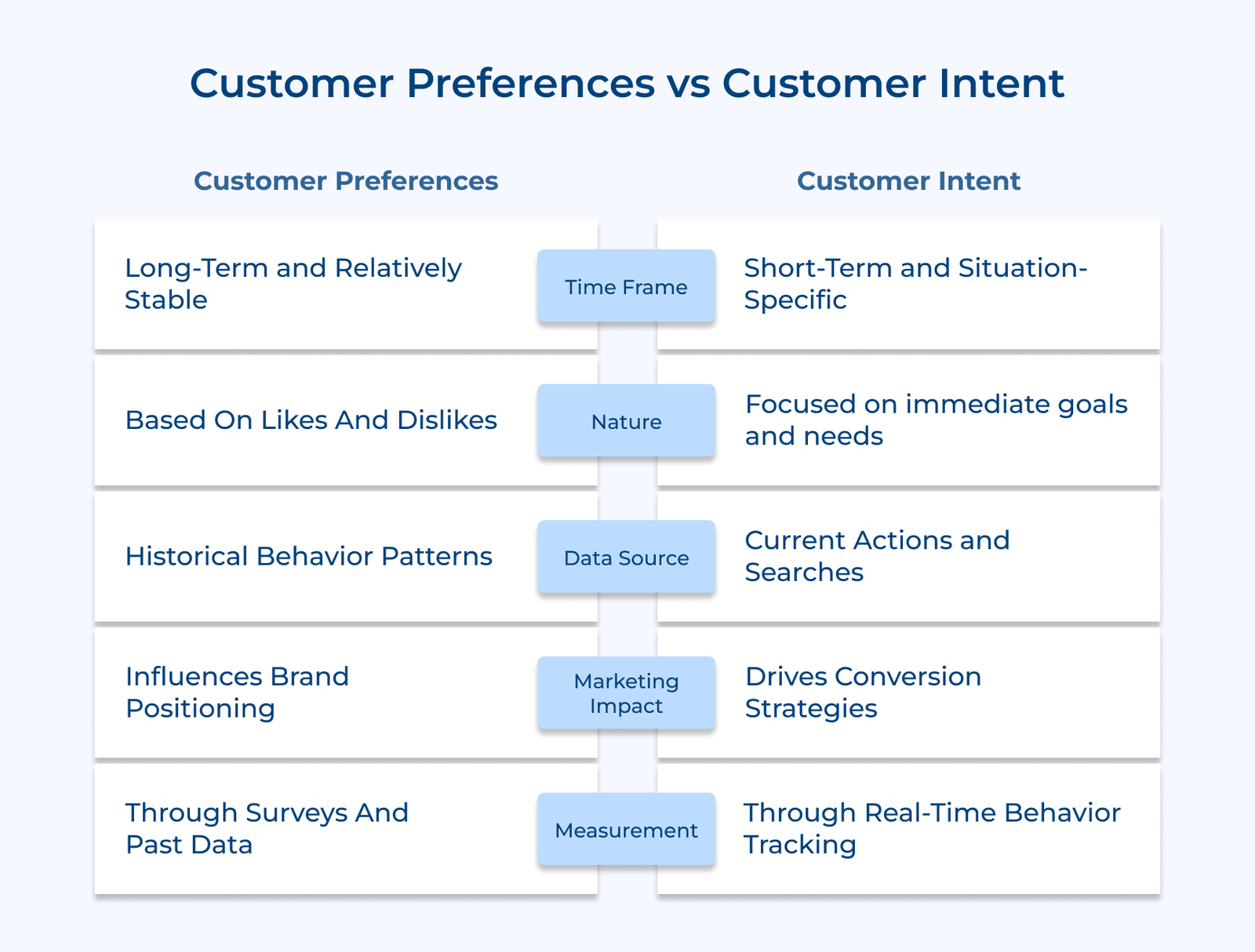 Customer Preferences vs Customer Intent

| Customer Preferences | | Customer Intent |
|---|---|---|
| Long-Term and Relatively Stable | Time Frame | Short-Term and Situation-Specific |
| Based On Likes And Dislikes | Nature | Focused on immediate goals and needs |
| Historical Behavior Patterns | Data Source | Current Actions and Searches |
| Influences Brand Positioning | Marketing Impact | Drives Conversion Strategies |
| Through Surveys And Past Data | Measurement | Through Real-Time Behavior Tracking |